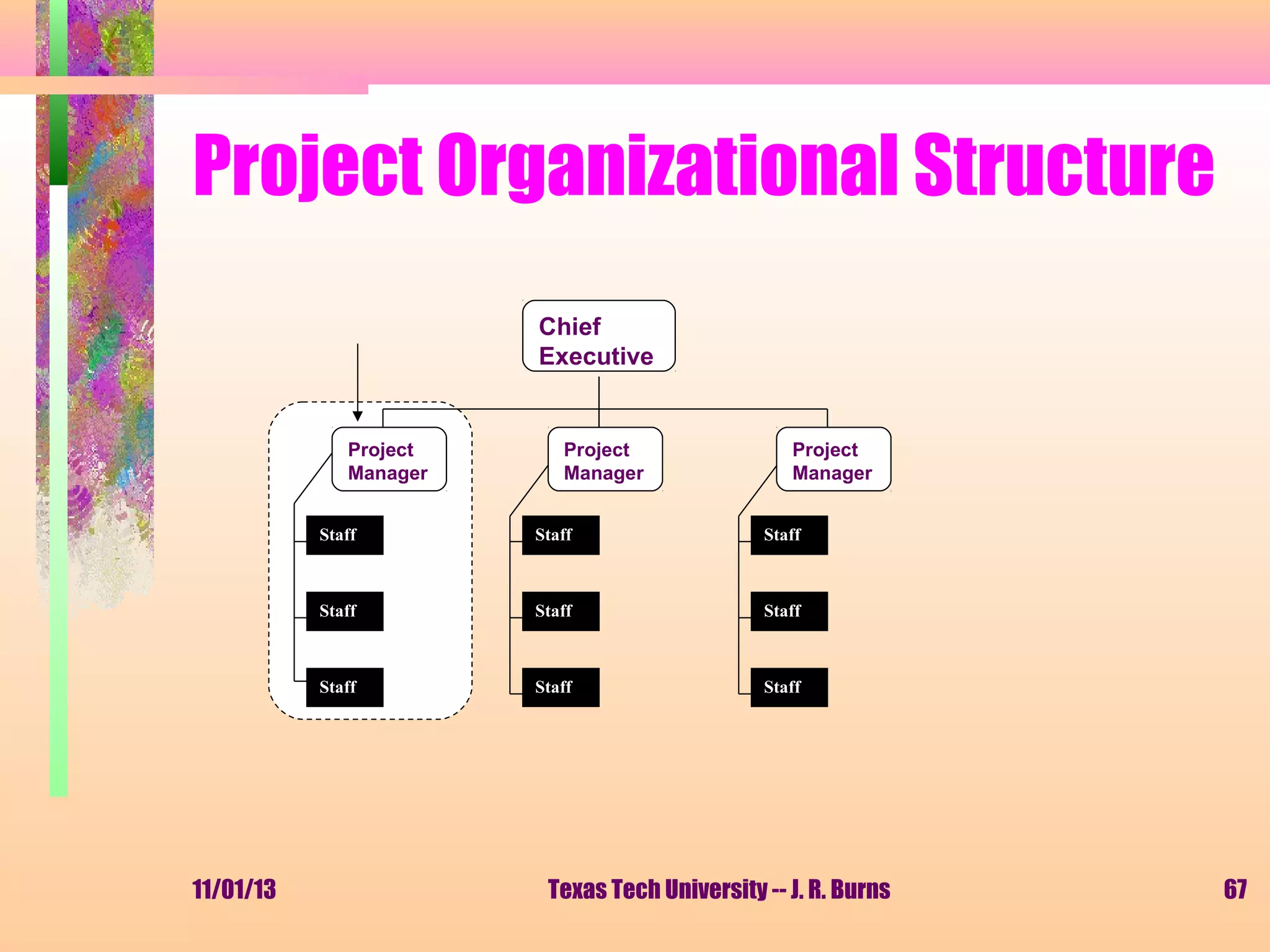 Project Organizational Structure

Chief Executive

Project Manager

Staff

Staff

Staff

Project Manager

Staff

Staff

Staff

Project Manager

Staff

Staff

Staff

11/01/13

Texas Tech University -- J. R. Burns

67